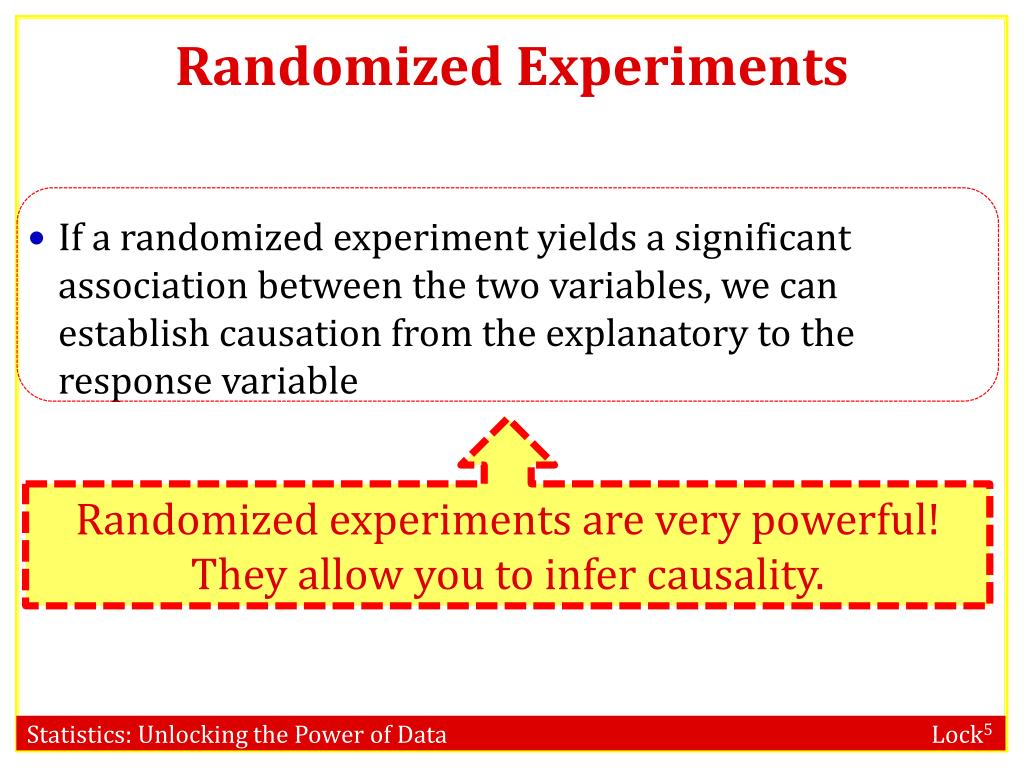 Randomized Experiments

• If a randomized experiment yields a significant association between the two variables, we can establish causation from the explanatory to the response variable

Randomized experiments are very powerful! They allow you to infer causality.

Statistics: Unlocking the Power of Data

Lock$^5$